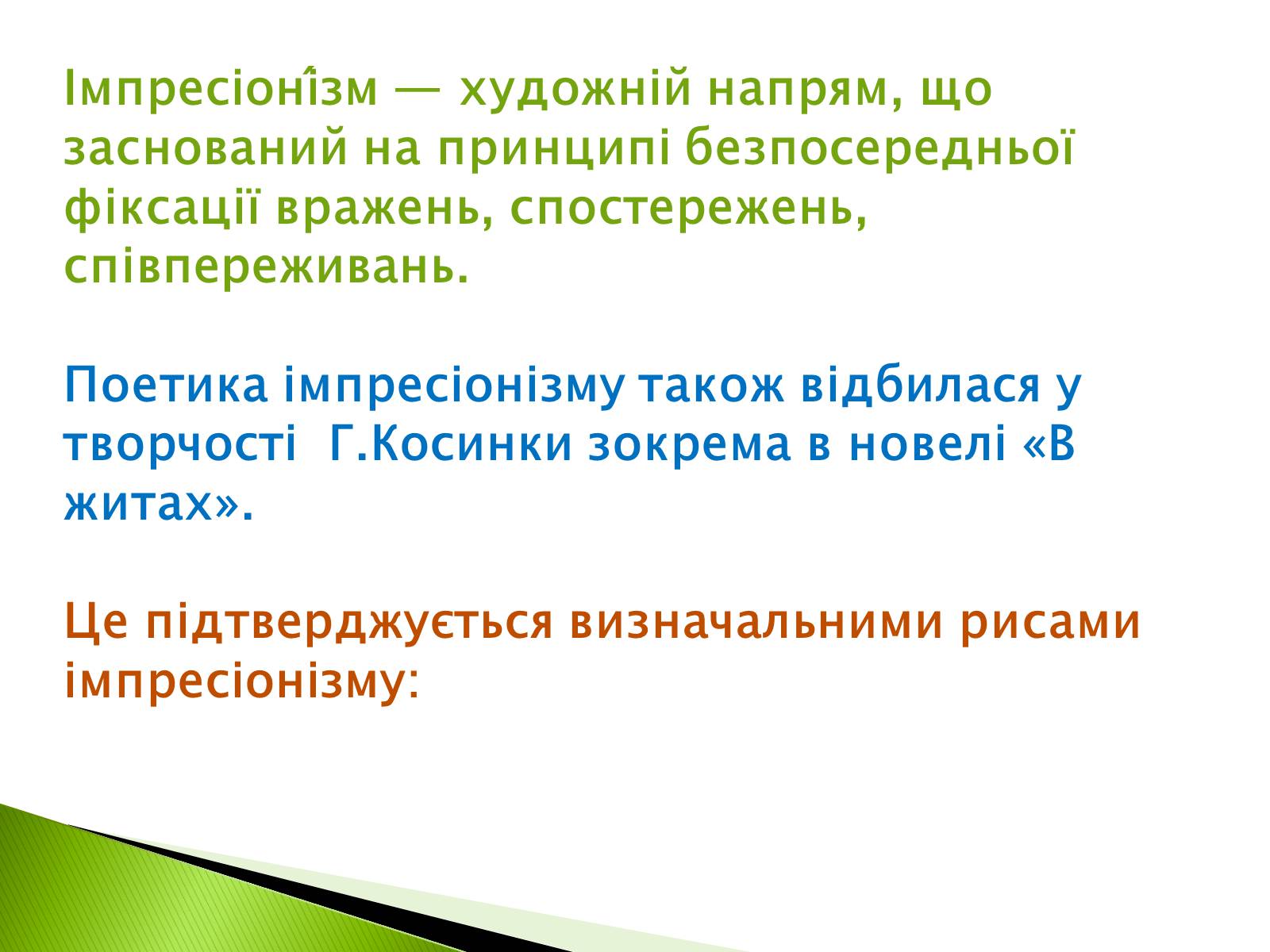 Імпресіоні́зм — художній напрям, що заснований на принципі безпосередньої фіксації вражень, спостережень, співпереживань.

Поетика імпресіонізму також відбилася у творчості  Г.Косинки зокрема в новелі «В житах».

Це підтверджується визначальними рисами імпресіонізму: